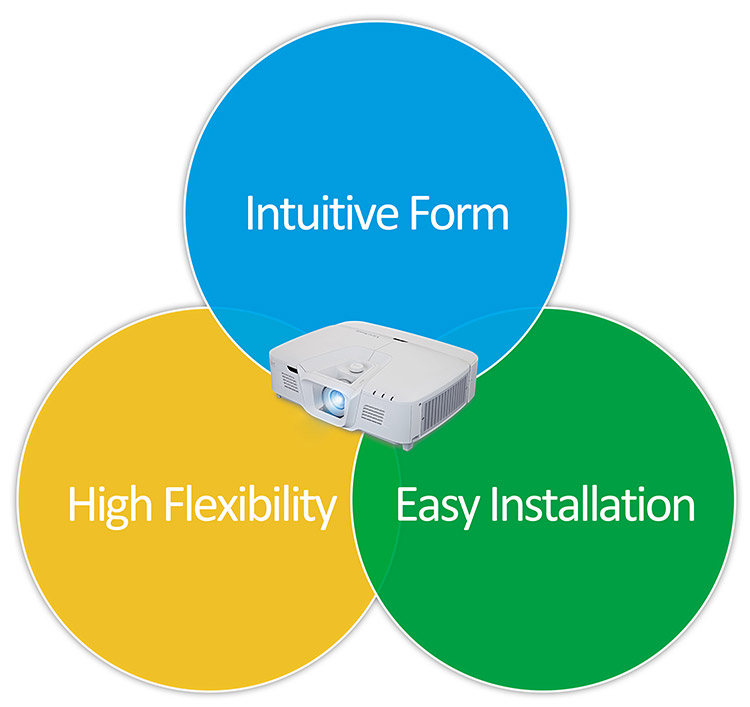 Intuitive Form

High Flexibility

Easy Installation